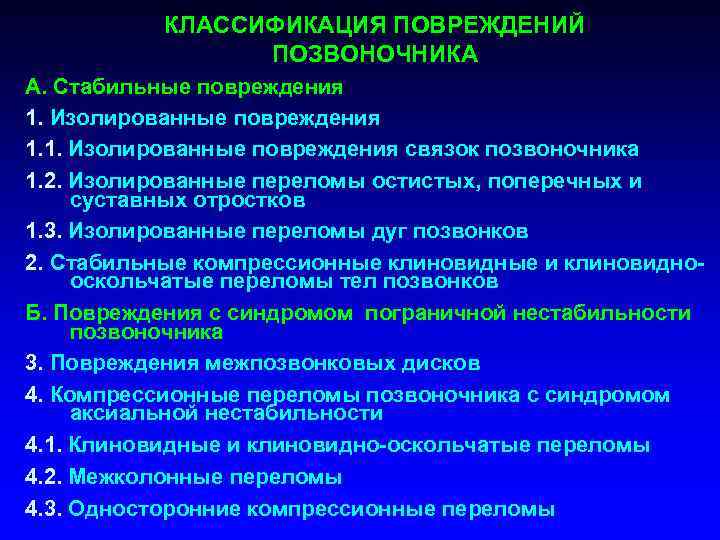 КЛАССИФИКАЦИЯ ПОВРЕЖДЕНИЙ ПОЗВОНОЧНИКА

А. Стабильные повреждения

1. Изолированные повреждения

1.1. Изолированные повреждения связок позвоночника

1.2. Изолированные переломы остистых, поперечных и суставных отростков

1.3. Изолированные переломы дуг позвонков

2. Стабильные компрессионные клиновидные и клиновидно-оскольчатые переломы тел позвонков

Б. Повреждения с синдромом пограничной нестабильности позвоночника

3. Повреждения межпозвонковых дисков

4. Компрессионные переломы позвоночника с синдромом аксиальной нестабильности

4.1. Клиновидные и клиновидно-оскольчатые переломы

4.2. Межколонные переломы

4.3. Односторонние компрессионные переломы